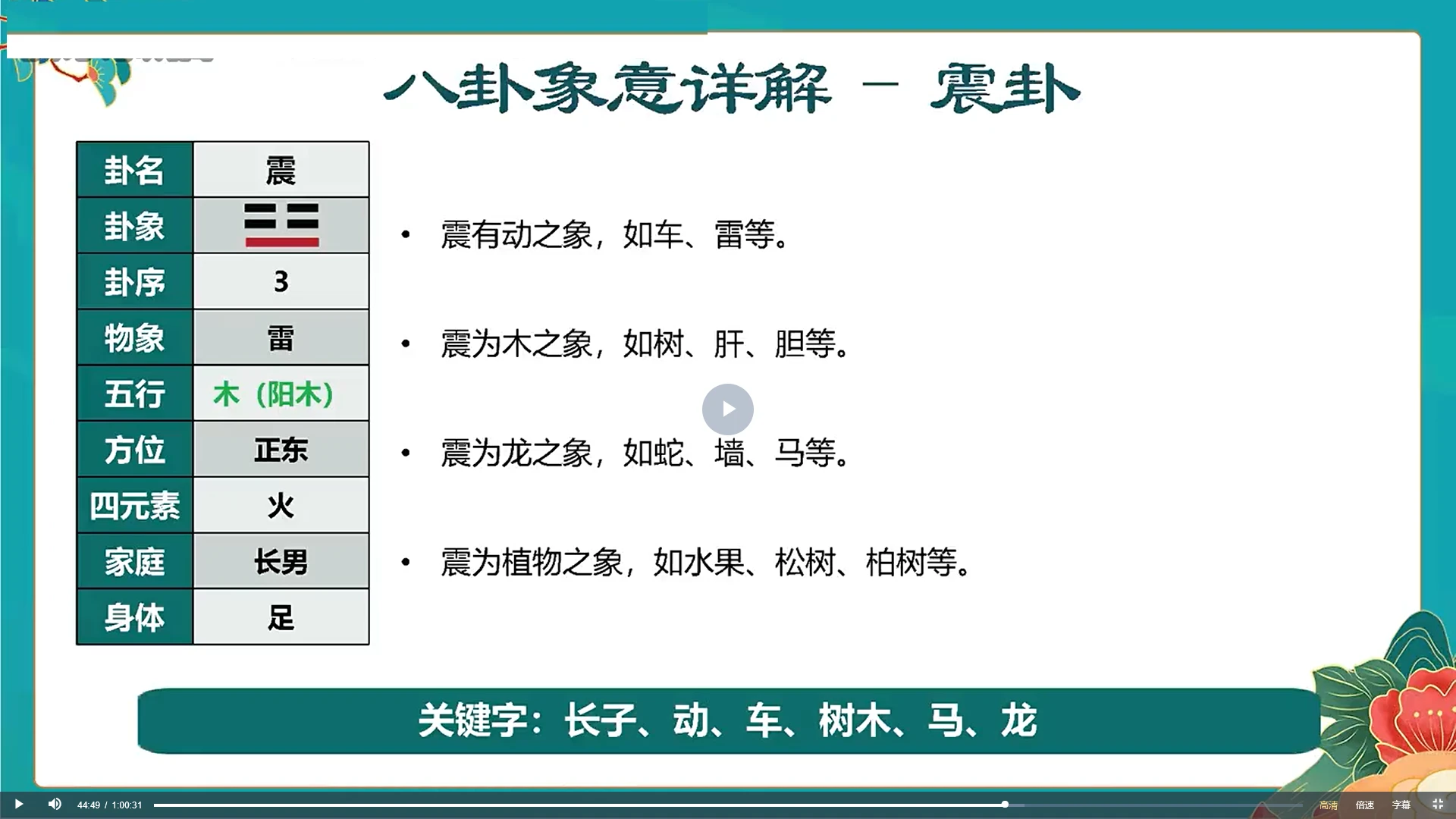 八卦象意详解 － 震卦

| 卦名 | 震 |
|---|---|
| 卦象 | ☳ |
| 卦序 | 3 |
| 物象 | 雷 |
| 五行 | 木（阳木） |
| 方位 | 正东 |
| 四元素 | 火 |
| 家庭 | 长男 |
| 身体 | 足 |

• 震有动之象，如车、雷等。

• 震为木之象，如树、肝、胆等。

• 震为龙之象，如蛇、墙、马等。

• 震为植物之象，如水果、松树、柏树等。

关键字：长子、动、车、树木、马、龙

44:49 / 1:00:31 高清 倍速 字幕